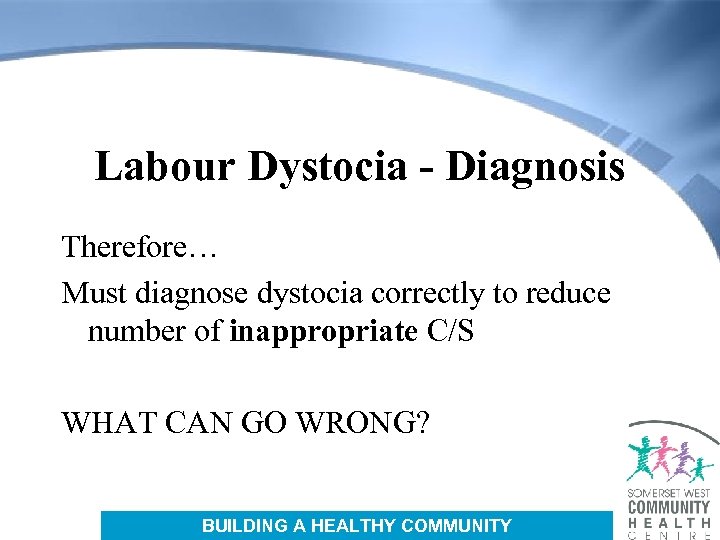 Labour Dystocia - Diagnosis

Therefore…

Must diagnose dystocia correctly to reduce number of inappropriate C/S

WHAT CAN GO WRONG?

BUILDING A HEALTHY COMMUNITY

SOMERSET WEST COMMUNITY HEALTH CENTRE